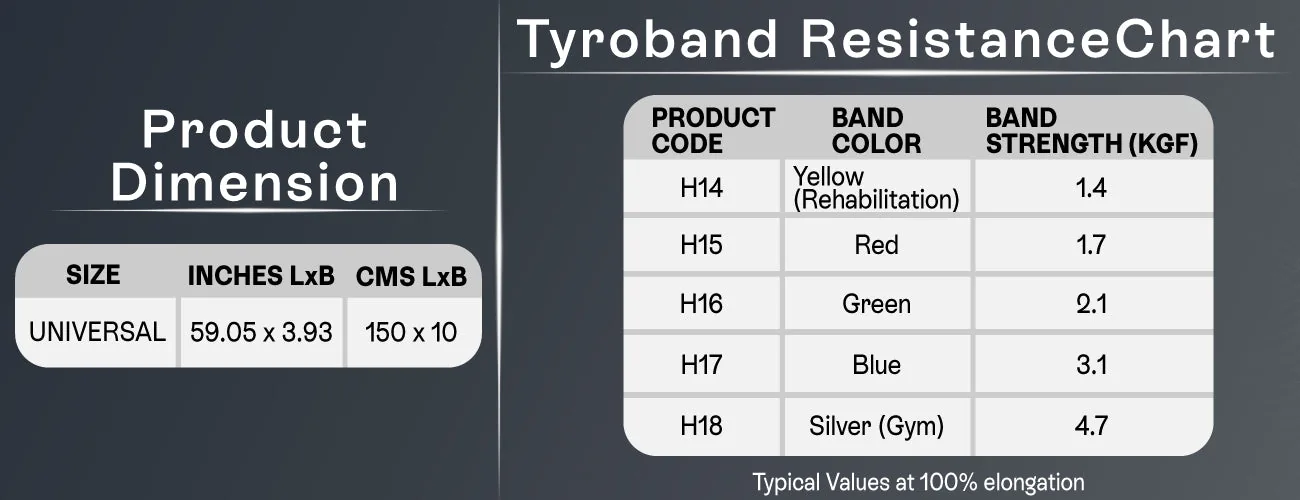 Product Dimension

| SIZE | INCHES LxB | CMS LxB |
|---|---|---|
| UNIVERSAL | 59.05 x 3.93 | 150 x 10 |

Tyroband ResistanceChart

| PRODUCT CODE | BAND COLOR | BAND STRENGTH (KGF) |
|---|---|---|
| H14 | Yellow (Rehabilitation) | 1.4 |
| H15 | Red | 1.7 |
| H16 | Green | 2.1 |
| H17 | Blue | 3.1 |
| H18 | Silver (Gym) | 4.7 |

Typical Values at 100% elongation